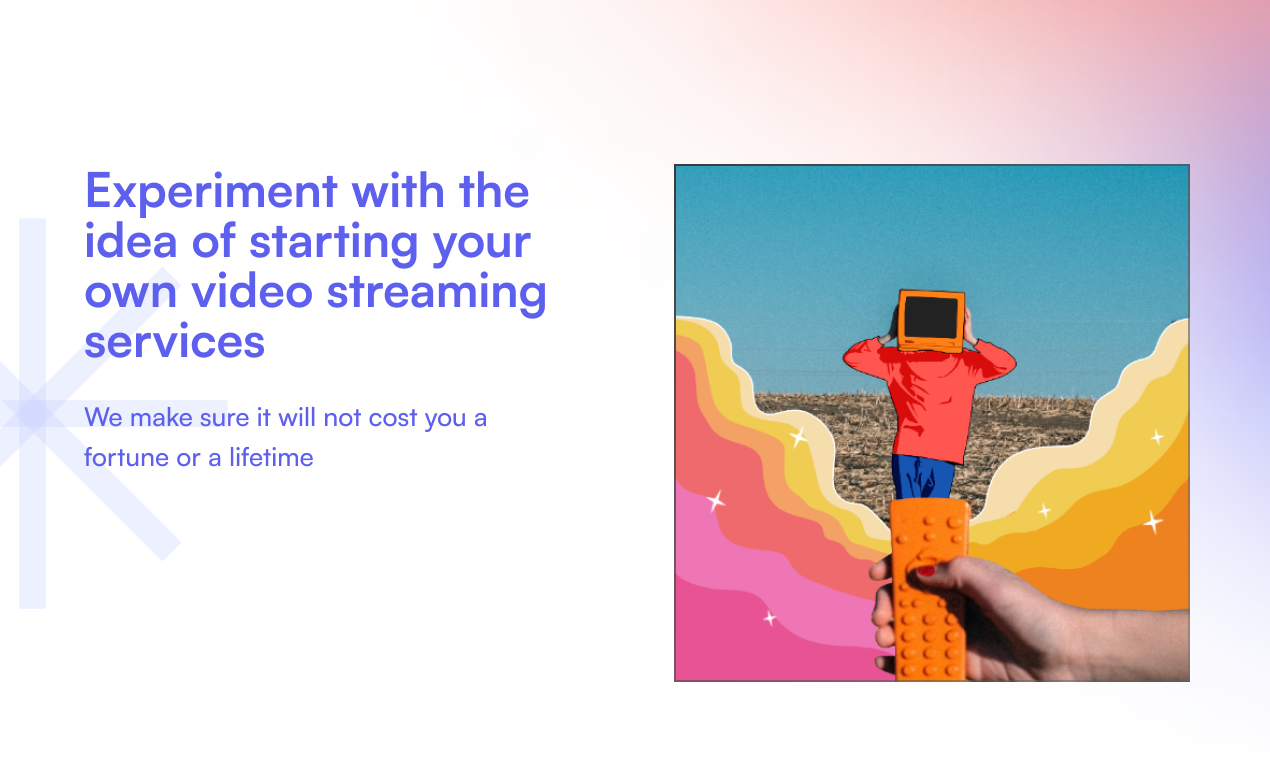 Experiment with the idea of starting your own video streaming services

We make sure it will not cost you a fortune or a lifetime